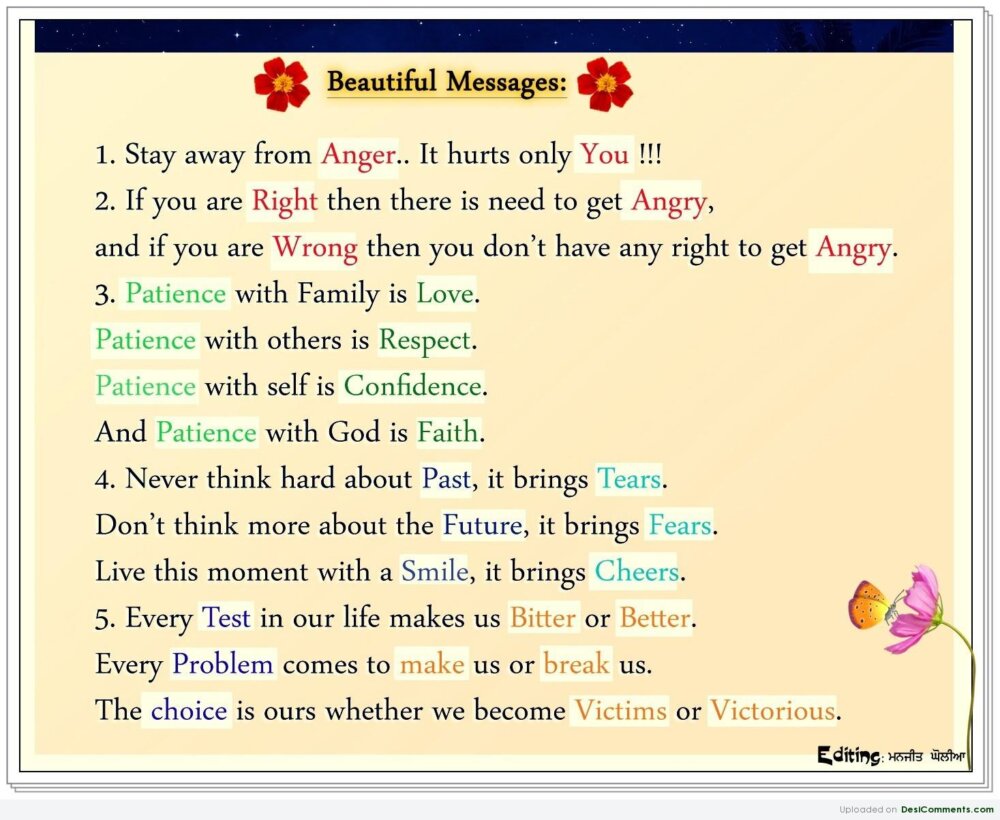 Beautiful Messages:

1. Stay away from Anger.. It hurts only You !!!
2. If you are Right then there is need to get Angry, and if you are Wrong then you don't have any right to get Angry.
3. Patience with Family is Love.
Patience with others is Respect.
Patience with self is Confidence.
And Patience with God is Faith.
4. Never think hard about Past, it brings Tears.
Don't think more about the Future, it brings Fears.
Live this moment with a Smile, it brings Cheers.
5. Every Test in our life makes us Bitter or Better.
Every Problem comes to make us or break us.
The choice is ours whether we become Victims or Victorious.

Editing: ਮਨਜੀਤ ਘੋਲੀਆ

Uploaded on DesiComments.com